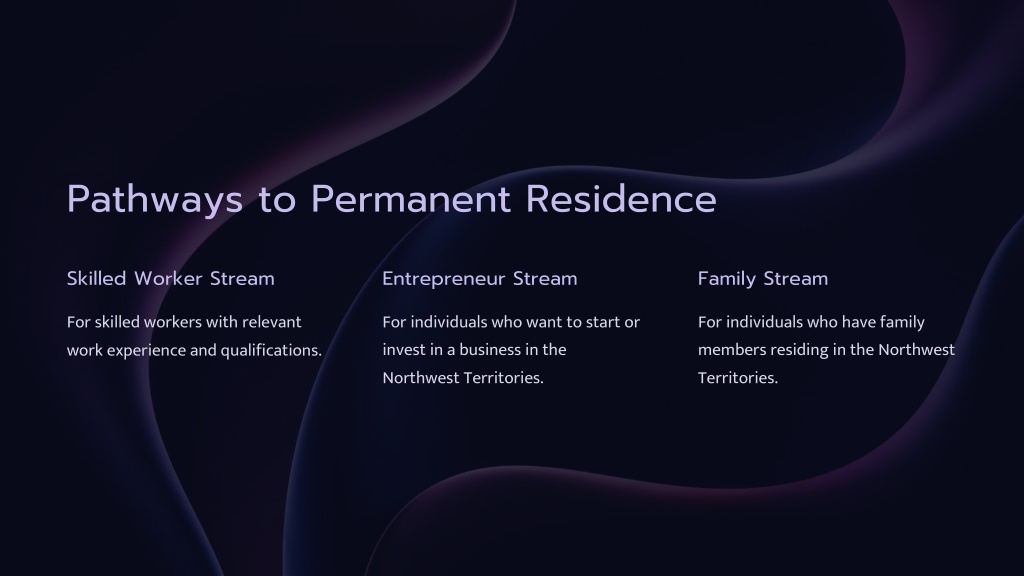 Pathways to Permanent Residence

Skilled Worker Stream

For skilled workers with relevant work experience and qualifications.

Entrepreneur Stream

For individuals who want to start or invest in a business in the Northwest Territories.

Family Stream

For individuals who have family members residing in the Northwest Territories.